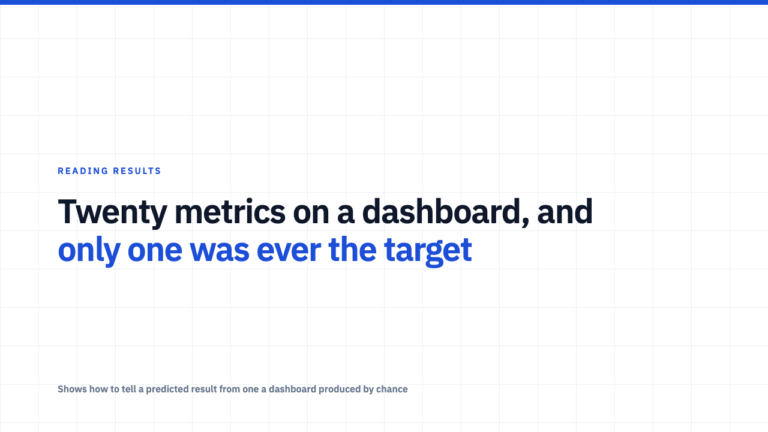 READING RESULTS

Twenty metrics on a dashboard, and only one was ever the target

Shows how to tell a predicted result from one a dashboard produced by chance